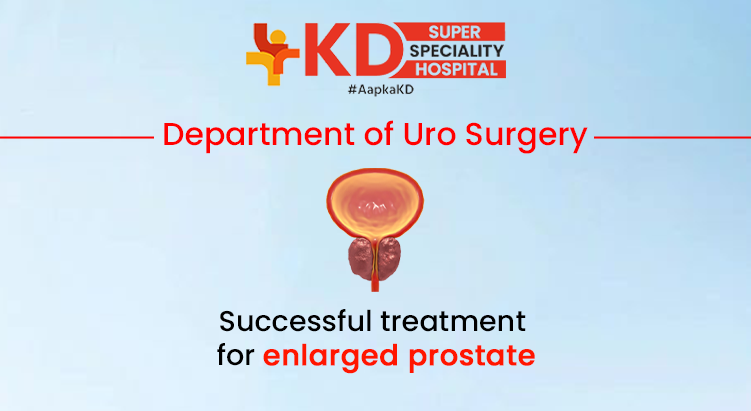 KD SUPER SPECIALITY HOSPITAL
#AapkaKD

Department of Uro Surgery

Successful treatment for enlarged prostate